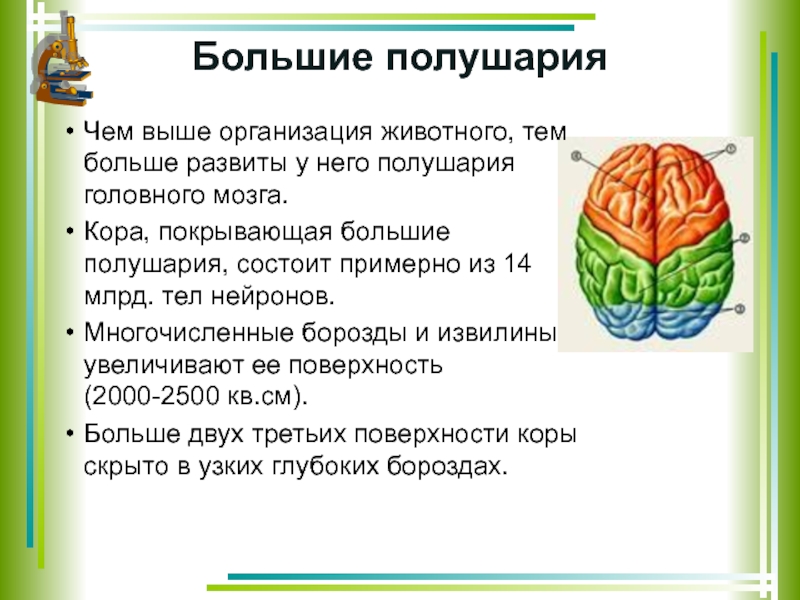 Большие полушария

• Чем выше организация животного, тем больше развиты у него полушария головного мозга.

• Кора, покрывающая большие полушария, состоит примерно из 14 млрд. тел нейронов.

• Многочисленные борозды и извилины увеличивают ее поверхность (2000-2500 кв.см).

• Больше двух третьих поверхности коры скрыто в узких глубоких бороздах.